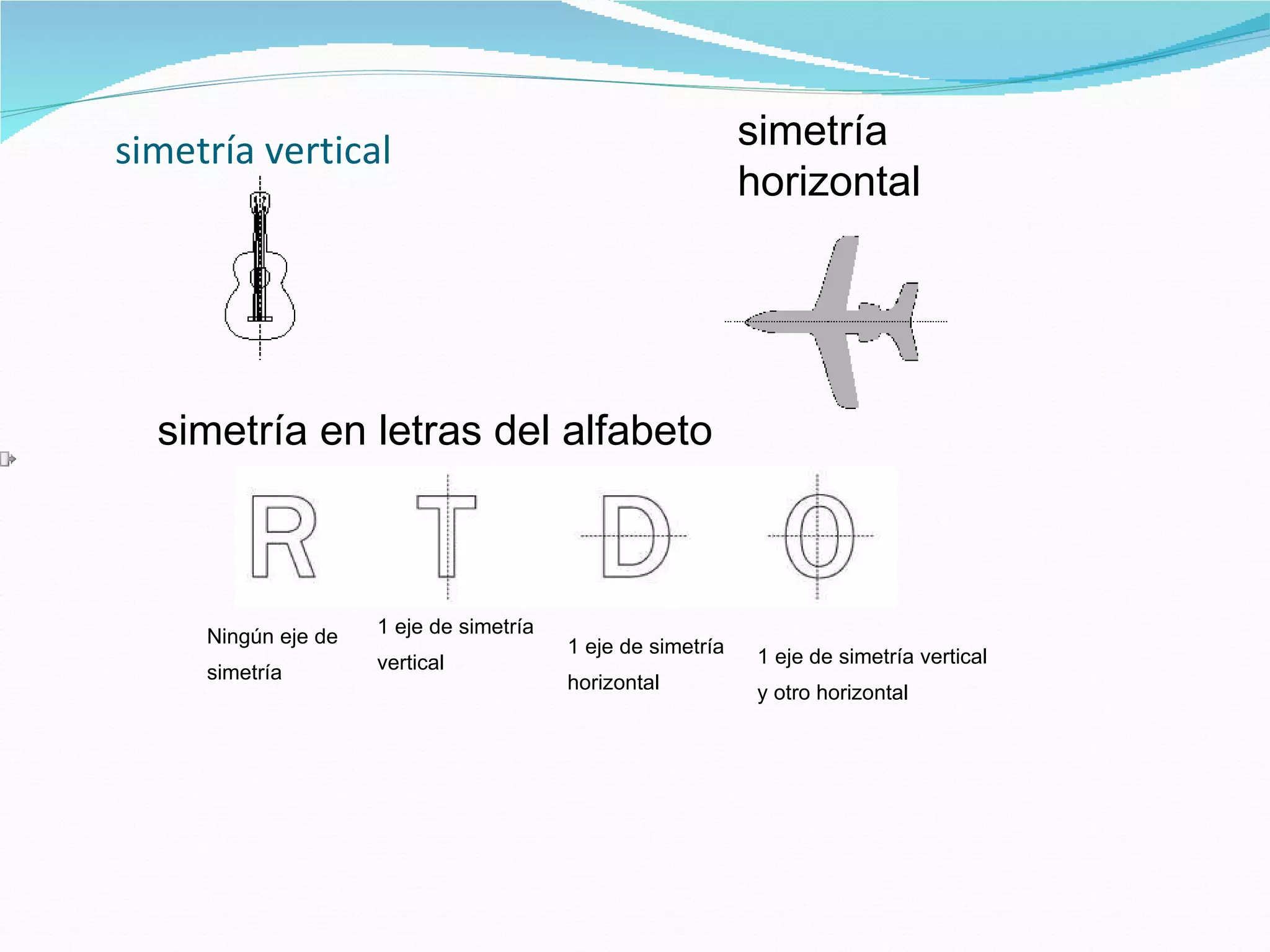 simetría vertical

simetría horizontal

simetría en letras del alfabeto

R T D O

Ningún eje de simetría

1 eje de simetría vertical

1 eje de simetría horizontal

1 eje de simetría vertical y otro horizontal